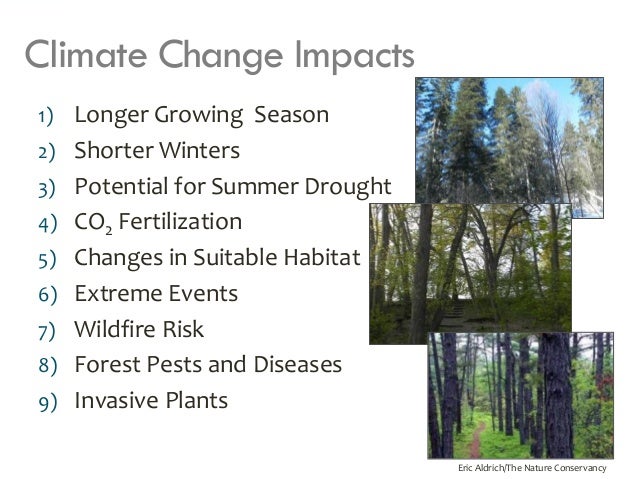 Climate Change Impacts

1) Longer Growing Season
2) Shorter Winters
3) Potential for Summer Drought
4) $CO_2$ Fertilization
5) Changes in Suitable Habitat
6) Extreme Events
7) Wildfire Risk
8) Forest Pests and Diseases
9) Invasive Plants

Eric Aldrich/The Nature Conservancy